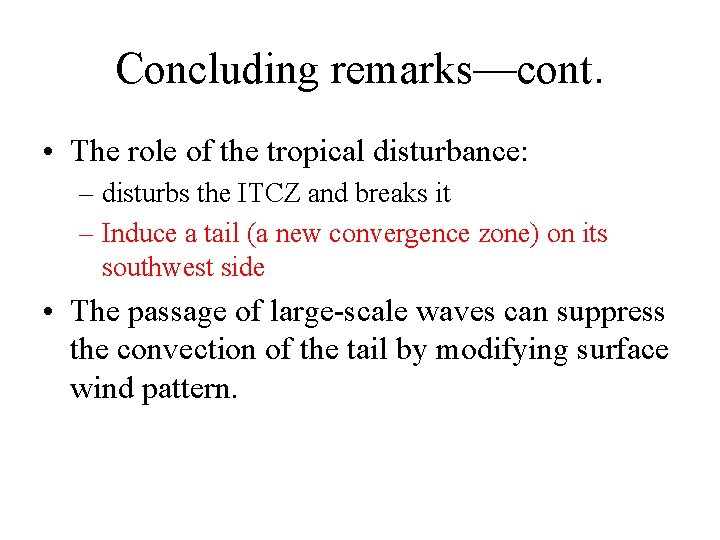 Concluding remarks—cont.

• The role of the tropical disturbance:
– disturbs the ITCZ and breaks it
– Induce a tail (a new convergence zone) on its southwest side

• The passage of large-scale waves can suppress the convection of the tail by modifying surface wind pattern.